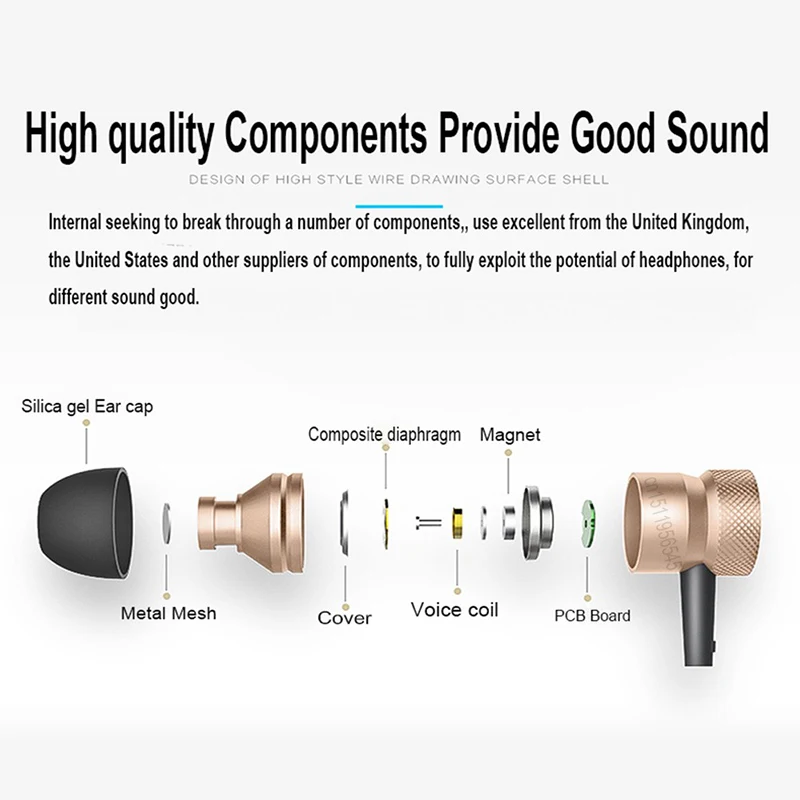 High quality Components Provide Good Sound

DESIGN OF HIGH STYLE WIRE DRAWING SURFACE SHELL

Internal seeking to break through a number of components,, use excellent from the United Kingdom, the United States and other suppliers of components, to fully exploit the potential of headphones, for different sound good.

Silica gel Ear cap

Composite diaphragm

Magnet

Metal Mesh

Cover

Voice coil

PCB Board

001511956545